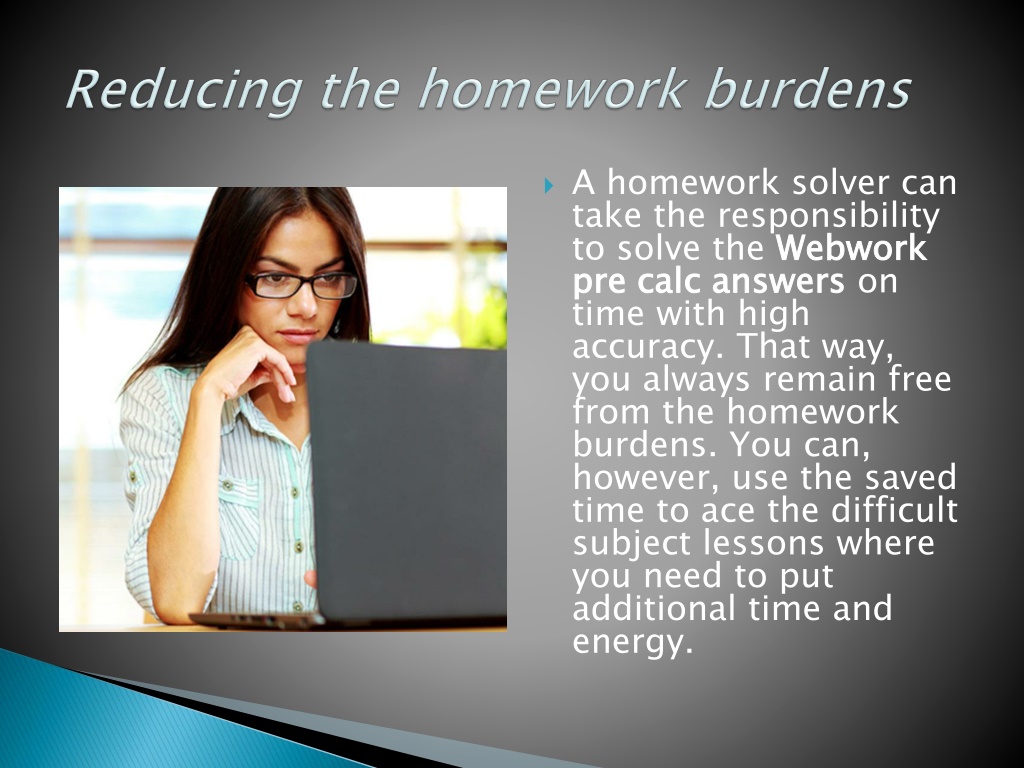 Reducing the homework burdens

A homework solver can take the responsibility to solve the Webwork pre calc answers on time with high accuracy. That way, you always remain free from the homework burdens. You can, however, use the saved time to ace the difficult subject lessons where you need to put additional time and energy.